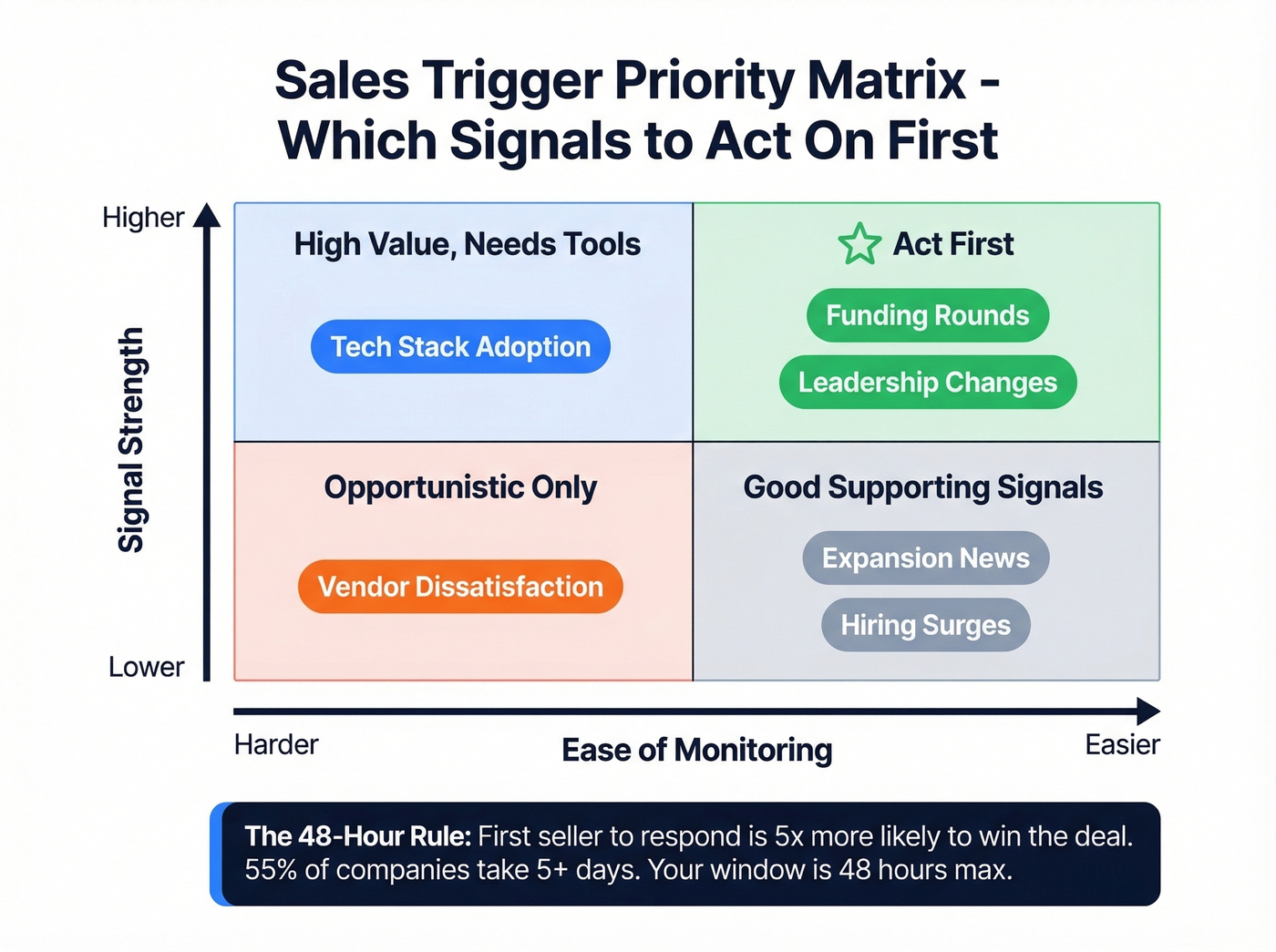 Sales Trigger Priority Matrix - Which Signals to Act On First

Higher

Signal Strength

Lower

High Value, Needs Tools

Tech Stack Adoption

Act First

Funding Rounds

Leadership Changes

Opportunistic Only

Vendor Dissatisfaction

Good Supporting Signals

Expansion News

Hiring Surges

Harder

Ease of Monitoring

Easier

The 48-Hour Rule: First seller to respond is 5x more likely to win the deal. 55% of companies take 5+ days. Your window is 48 hours max.